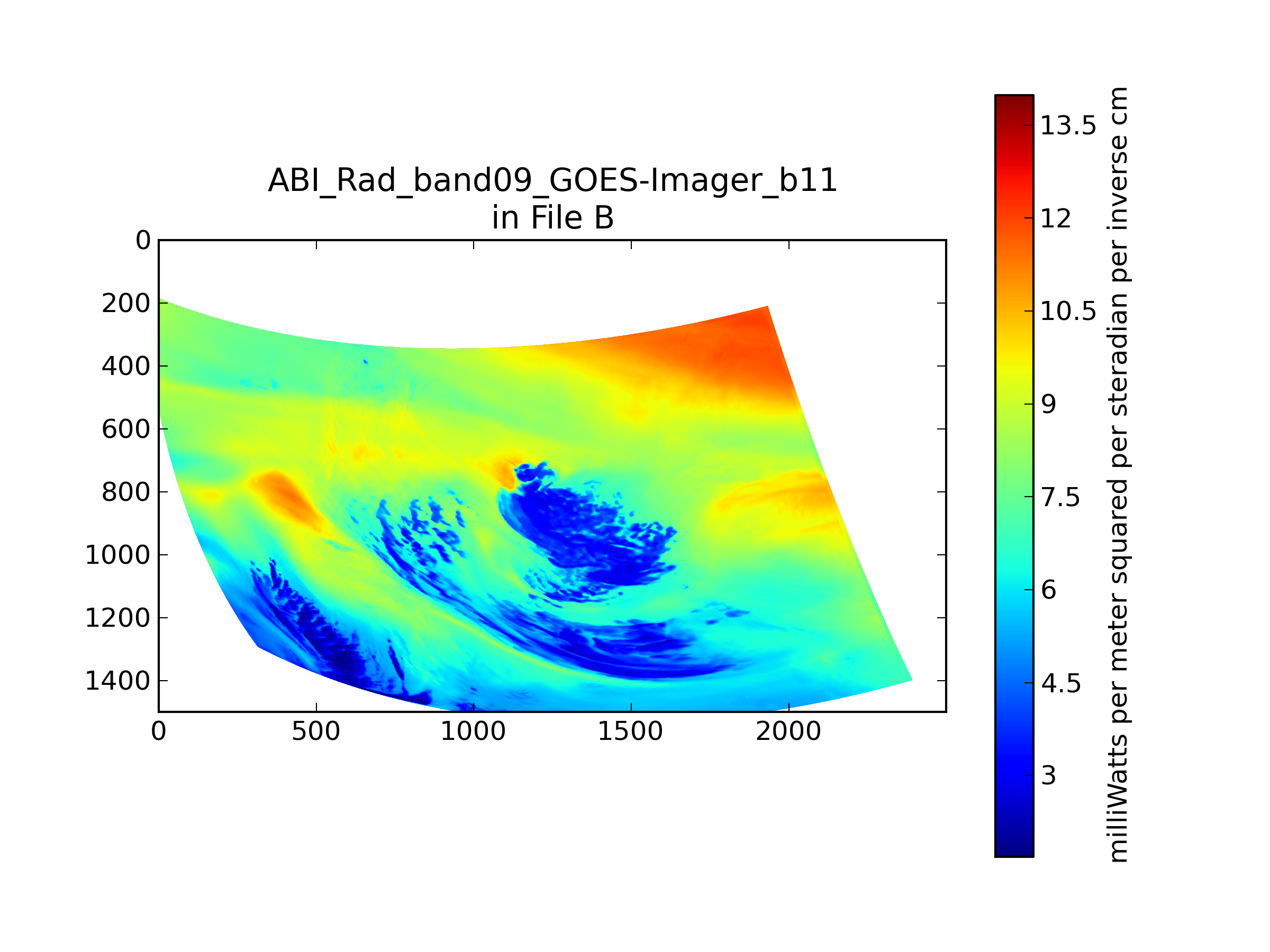 ABI_Rad_band09_GOES-Imager_b11
in File B

0
200
400
600
800
1000
1200
1400

0
500
1000
1500
2000

13.5
12
10.5
9
7.5
6
4.5
3

milliWatts per meter squared per steradian per inverse cm